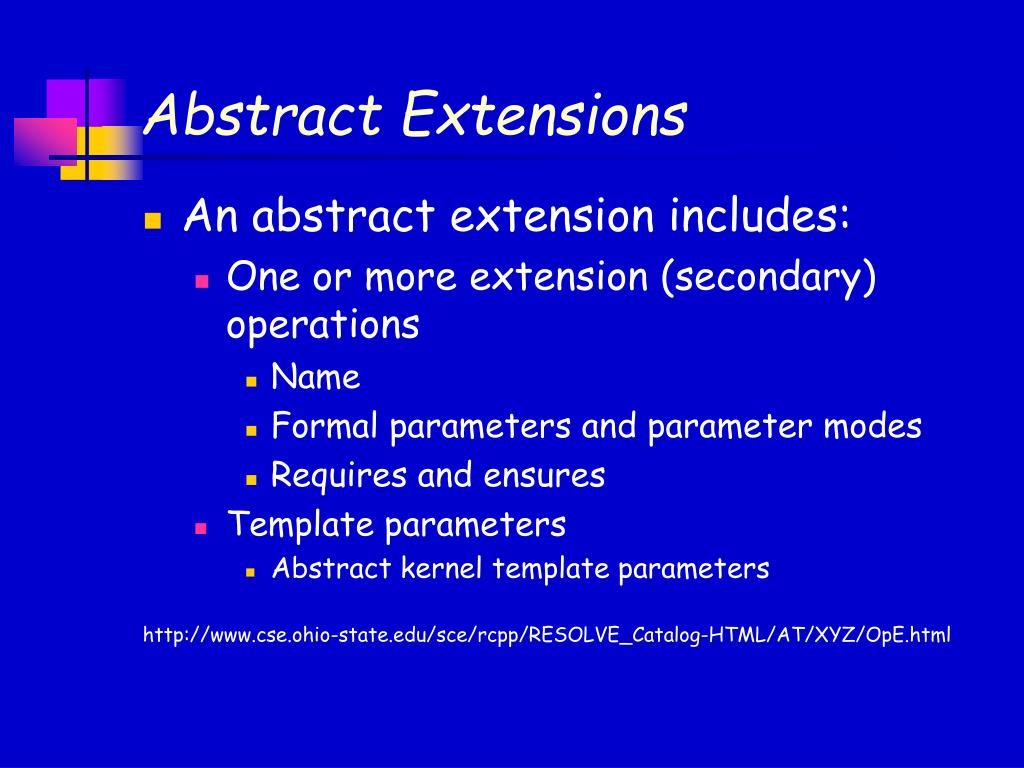 Abstract Extensions

An abstract extension includes:

One or more extension (secondary) operations

Name

Formal parameters and parameter modes

Requires and ensures

Template parameters

Abstract kernel template parameters

http://www.cse.ohio-state.edu/sce/rcpp/RESOLVE_Catalog-HTML/AT/XYZ/OpE.html